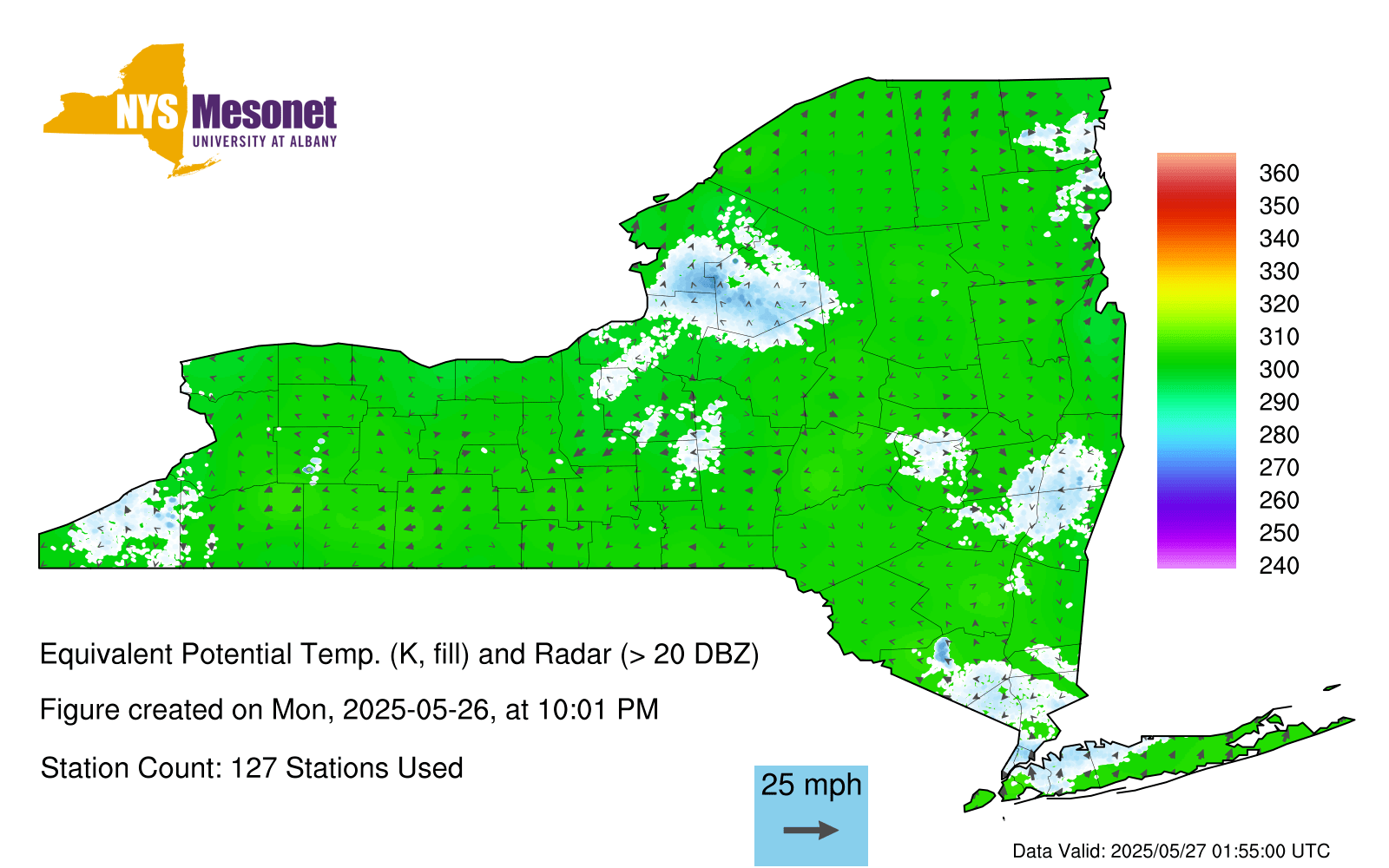 NYS Mesonet
UNIVERSITY AT ALBANY

360
350
340
330
320
310
300
290
280
270
260
250
240

Equivalent Potential Temp. (K, fill) and Radar (> 20 DBZ)

Figure created on Mon, 2025-05-26, at 10:01 PM

Station Count: 127 Stations Used

25 mph

Data Valid: 2025/05/27 01:55:00 UTC